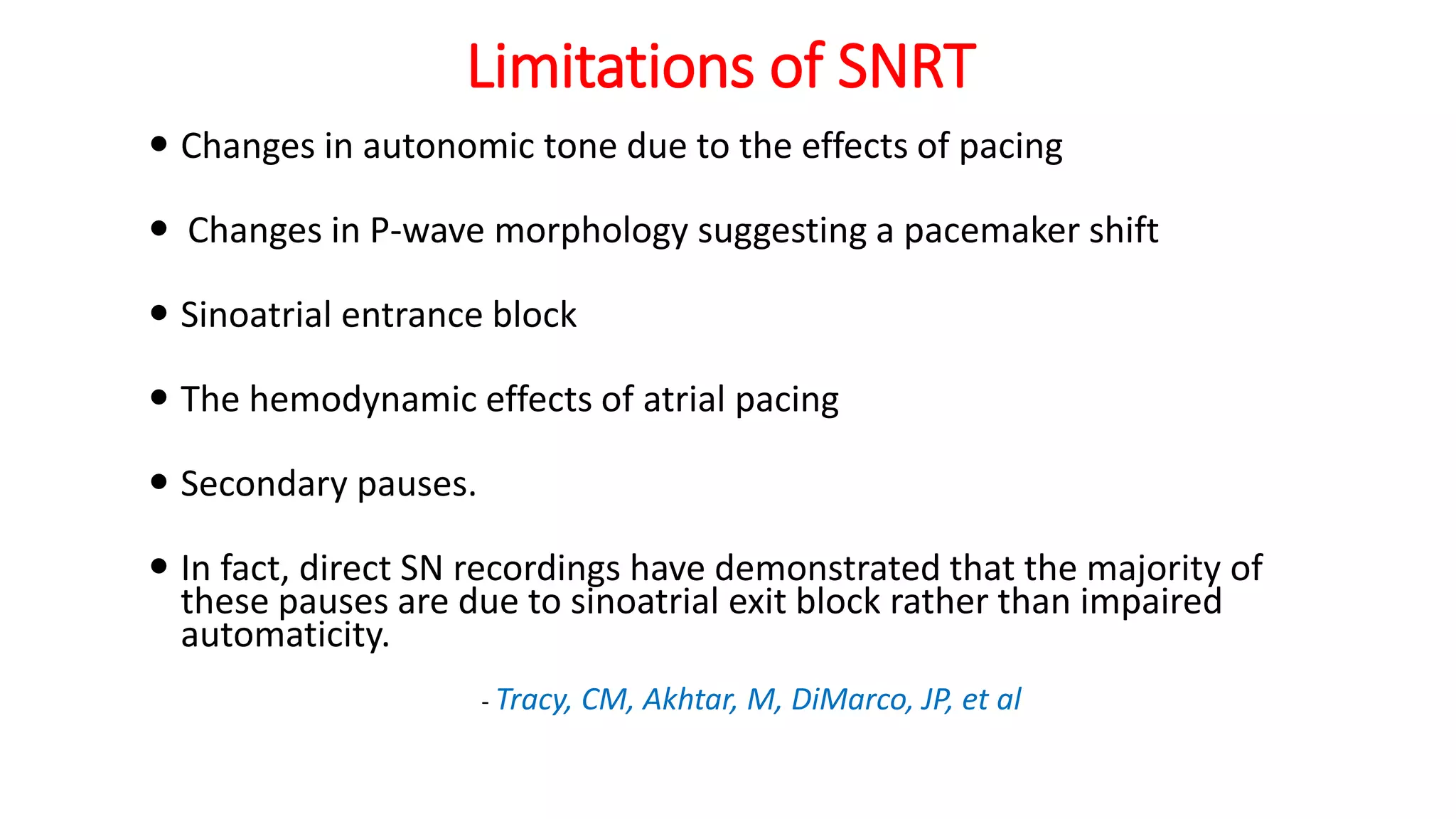 Limitations of SNRT

• Changes in autonomic tone due to the effects of pacing

• Changes in P-wave morphology suggesting a pacemaker shift

• Sinoatrial entrance block

• The hemodynamic effects of atrial pacing

• Secondary pauses.

• In fact, direct SN recordings have demonstrated that the majority of these pauses are due to sinoatrial exit block rather than impaired automaticity.

- Tracy, CM, Akhtar, M, DiMarco, JP, et al